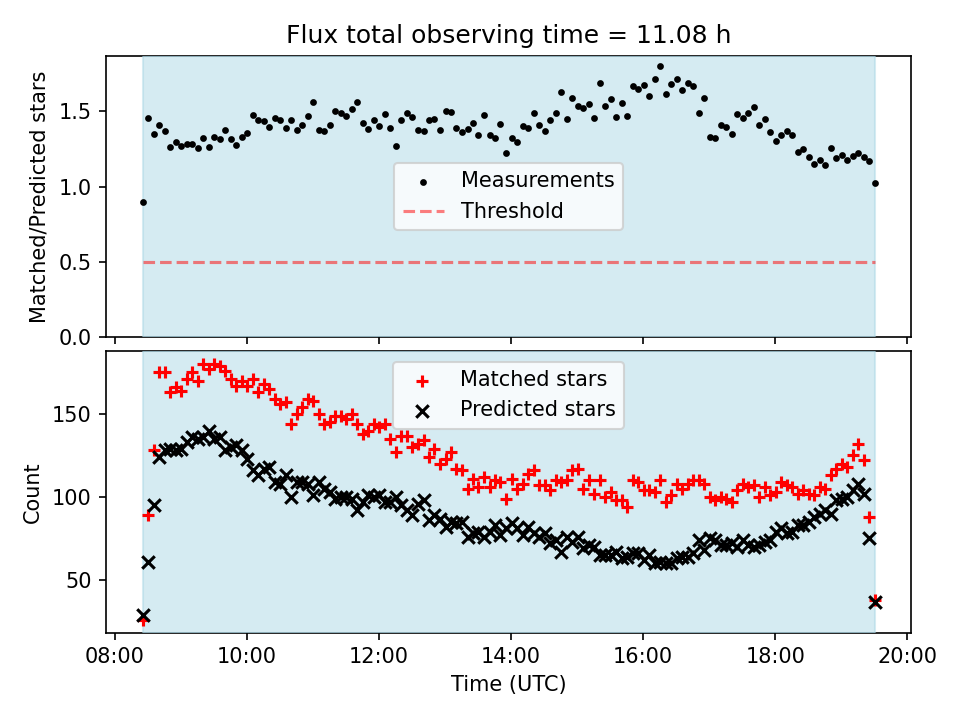 Flux total observing time = 11.08 h

Matched/Predicted stars

1.5
1.0
0.5
0.0

Measurements
Threshold

Count

150
100
50

Matched stars
Predicted stars

08:00 10:00 12:00 14:00 16:00 18:00 20:00
Time (UTC)